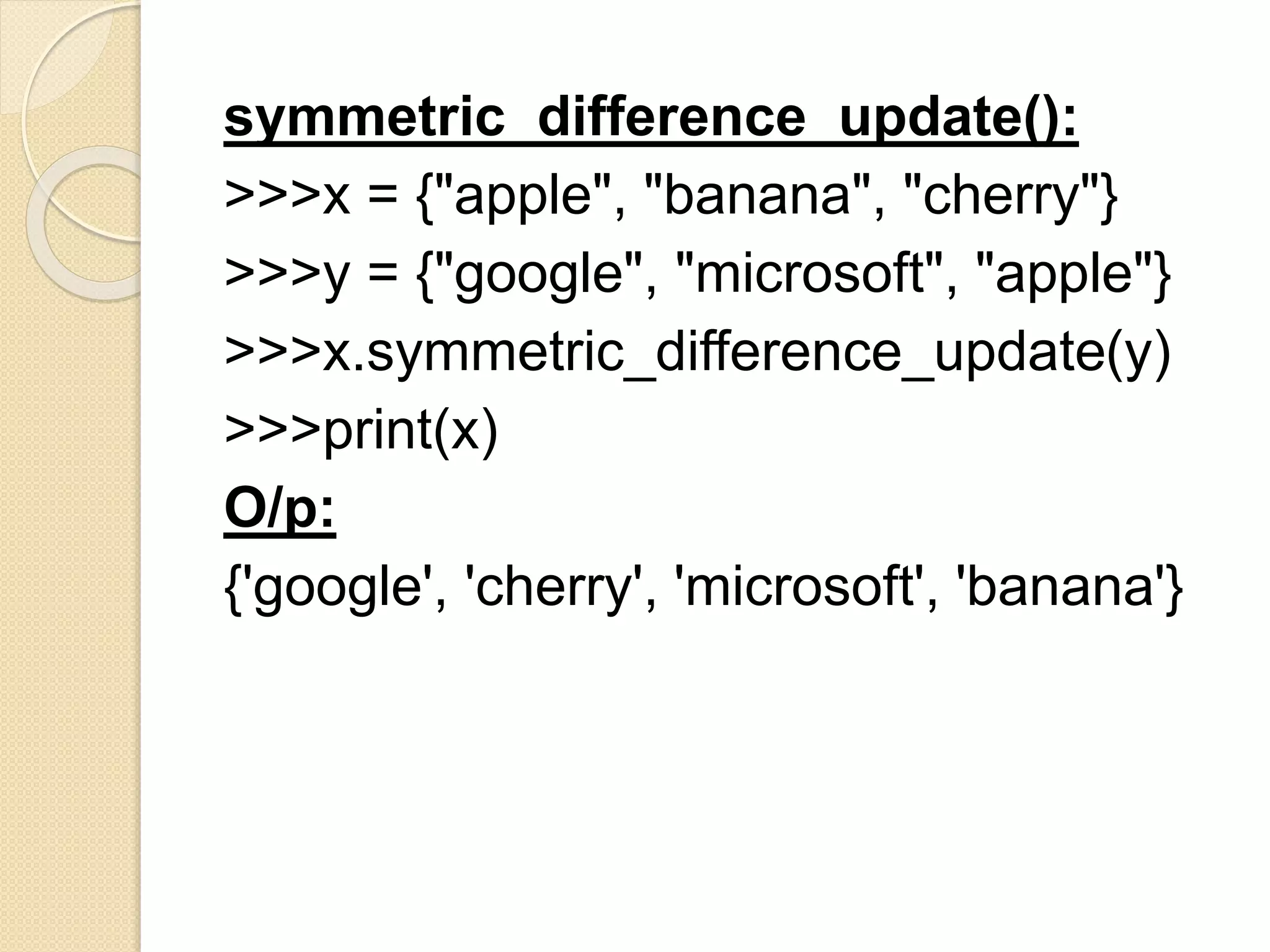 symmetric_difference_update():
>>>x = {"apple", "banana", "cherry"}
>>>y = {"google", "microsoft", "apple"}
>>>x.symmetric_difference_update(y)
>>>print(x)
O/p:
{'google', 'cherry', 'microsoft', 'banana'}